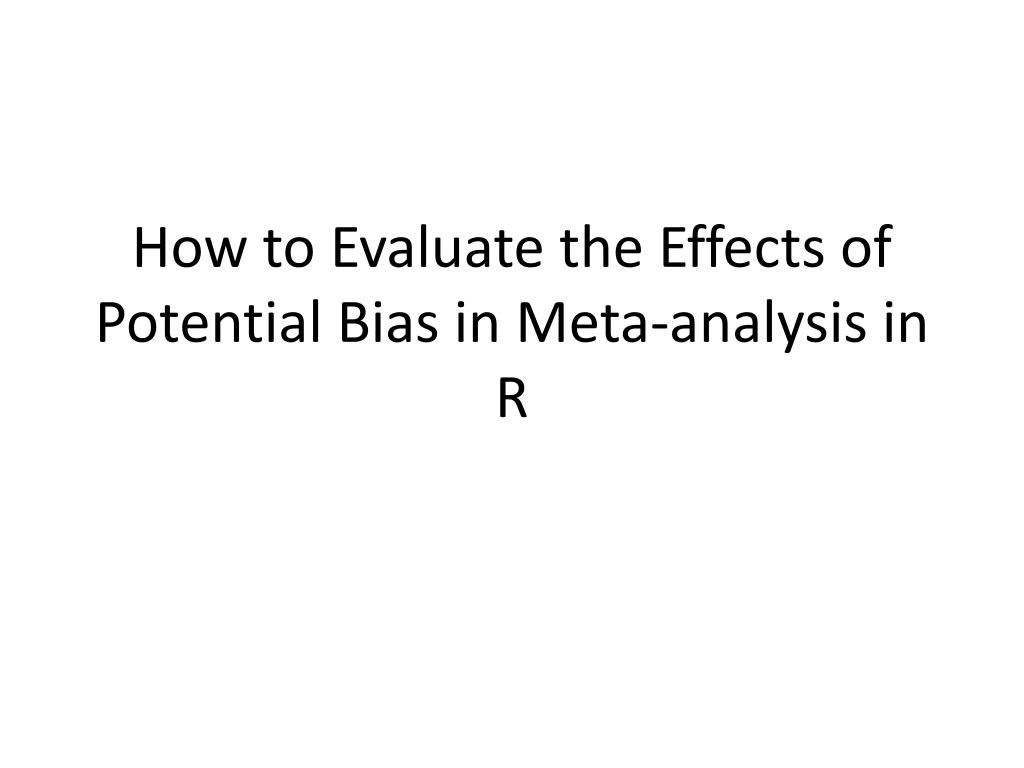 How to Evaluate the Effects of Potential Bias in Meta-analysis in R